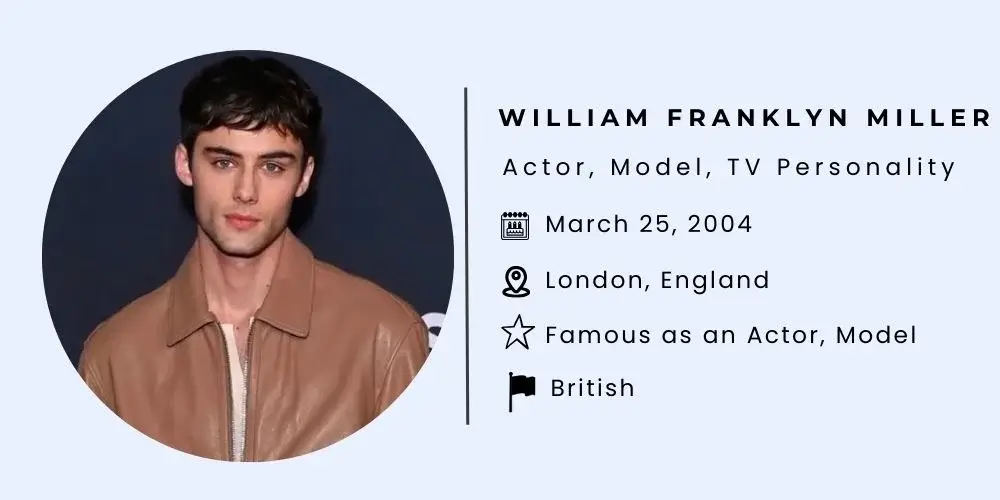 WILLIAM FRANKLYN MILLER

Actor, Model, TV Personality

March 25, 2004

London, England

Famous as an Actor, Model

British